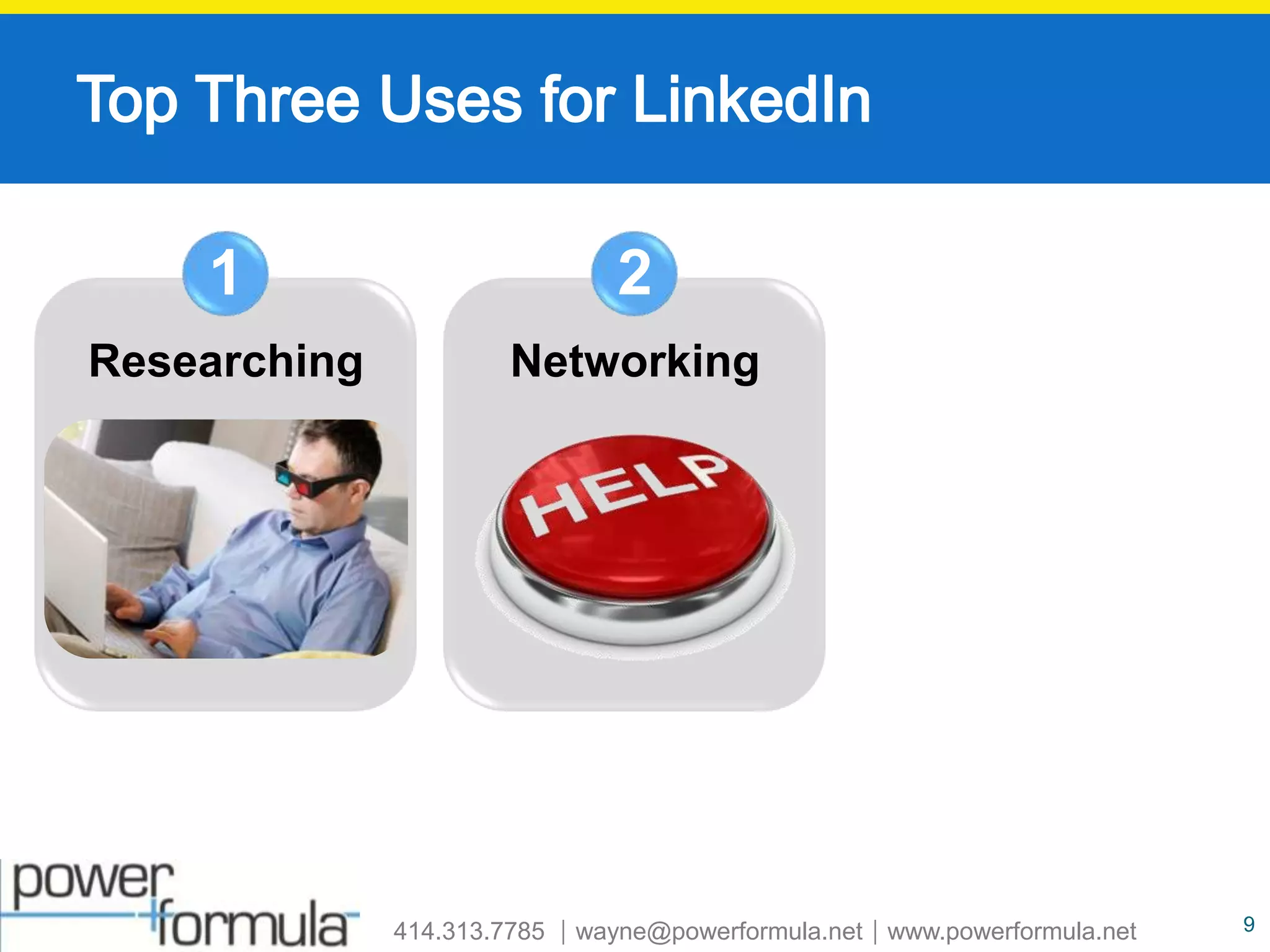 Top Three Uses for LinkedIn

1

Researching

2

Networking

HELP

power formula

414.313.7785 | wayne@powerformula.net | www.powerformula.net

9